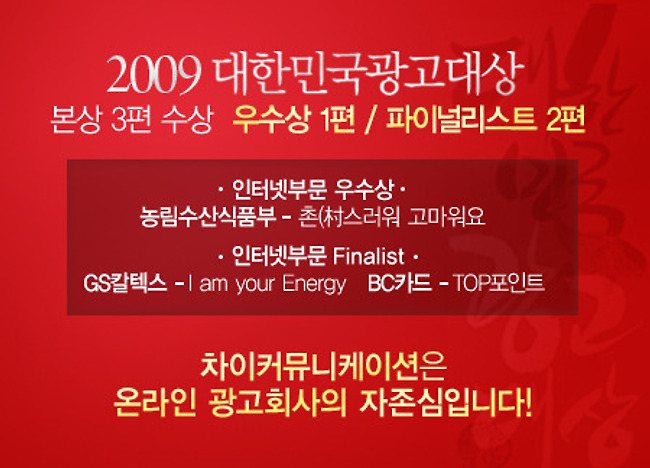 2009 대한민국광고대상
본상 3편 수상 우수상 1편 / 파이널리스트 2편

· 인터넷부문 우수상 ·
농림수산식품부 - 촌(村스러워 고마워요

· 인터넷부문 Finalist ·
GS칼텍스 - I am your Energy BC카드 - TOP포인트

차이커뮤니케이션은
온라인 광고회사의 자존심입니다!